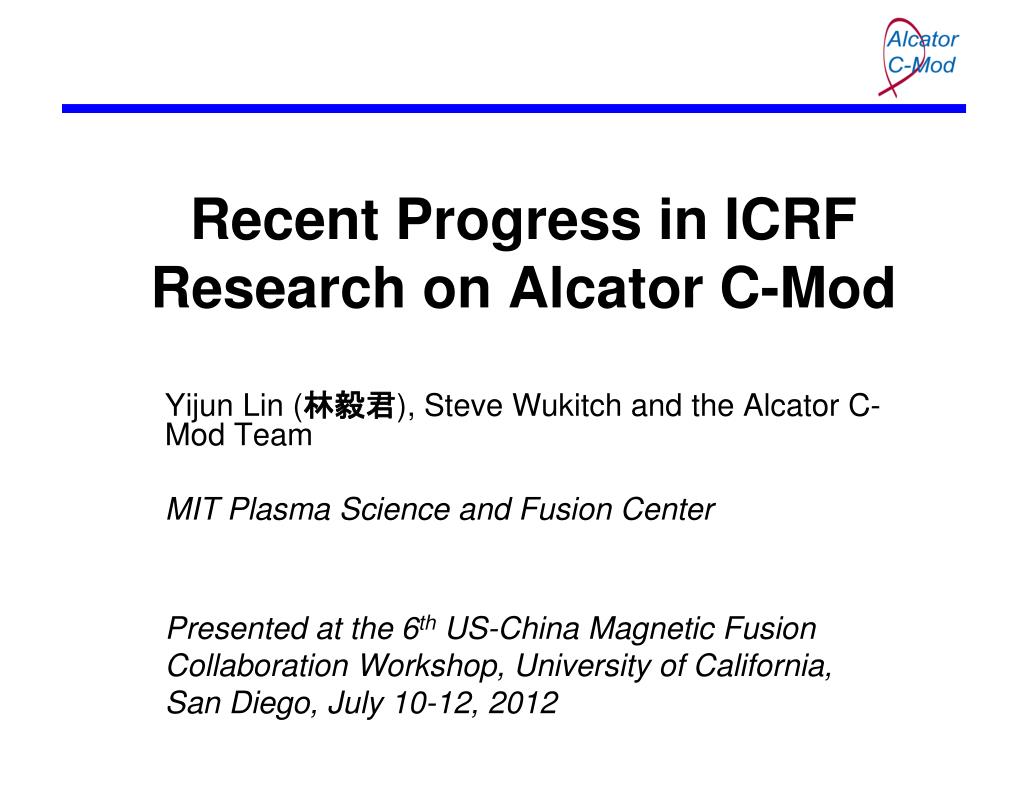 Alcator C-Mod

Recent Progress in ICRF Research on Alcator C-Mod

Yijun Lin (林毅君), Steve Wukitch and the Alcator C-Mod Team

MIT Plasma Science and Fusion Center

Presented at the 6$^{th}$ US-China Magnetic Fusion Collaboration Workshop, University of California, San Diego, July 10-12, 2012